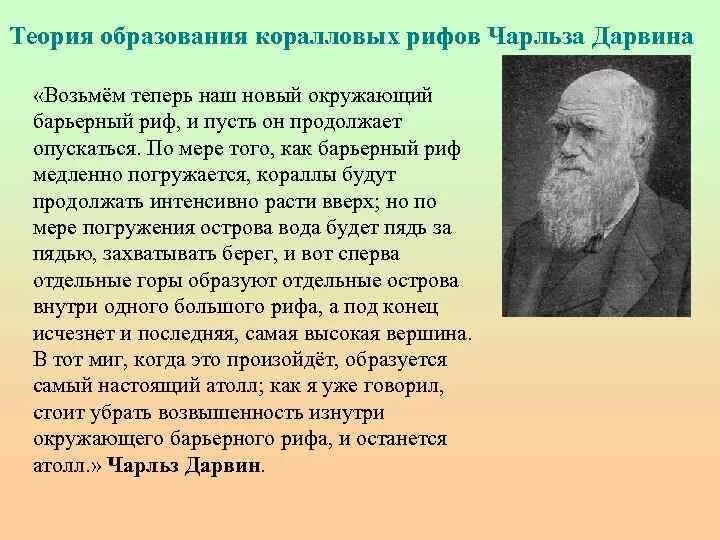 Теория образования коралловых рифов Чарльза Дарвина

«Возьмём теперь наш новый окружающий барьерный риф, и пусть он продолжает опускаться. По мере того, как барьерный риф медленно погружается, кораллы будут продолжать интенсивно расти вверх; но по мере погружения острова вода будет пядь за пядью, захватывать берег, и вот сперва отдельные горы образуют отдельные острова внутри одного большого рифа, а под конец исчезнет и последняя, самая высокая вершина. В тот миг, когда это произойдёт, образуется самый настоящий атолл; как я уже говорил, стоит убрать возвышенность изнутри окружающего барьерного рифа, и останется атолл.» Чарльз Дарвин.